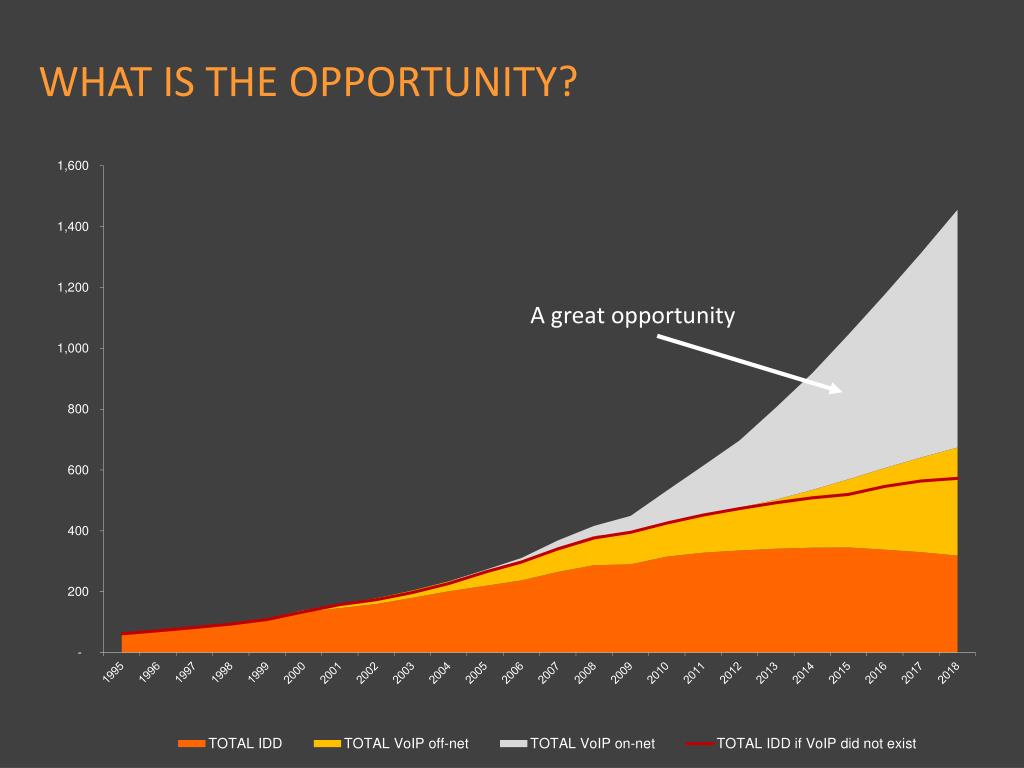 WHAT IS THE OPPORTUNITY?

1,600
1,400
1,200
1,000
800
600
400
200
-

A great opportunity

1995 1996 1997 1998 1999 2000 2001 2002 2003 2004 2005 2006 2007 2008 2009 2010 2011 2012 2013 2014 2015 2016 2017 2018

TOTAL IDD
TOTAL VoIP off-net
TOTAL VoIP on-net
TOTAL IDD if VoIP did not exist